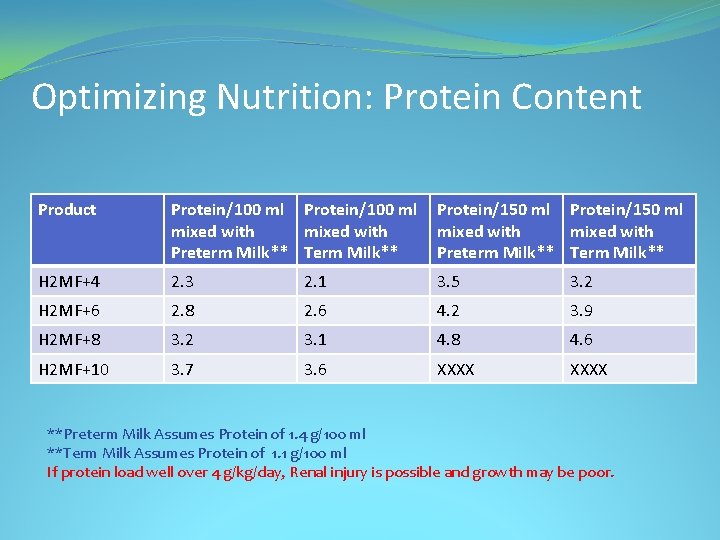 Optimizing Nutrition: Protein Content

| Product | Protein/100 ml mixed with Preterm Milk** | Protein/100 ml mixed with Term Milk** | Protein/150 ml mixed with Preterm Milk** | Protein/150 ml mixed with Term Milk** |
|---|---|---|---|---|
| H2MF+4 | 2.3 | 2.1 | 3.5 | 3.2 |
| H2MF+6 | 2.8 | 2.6 | 4.2 | 3.9 |
| H2MF+8 | 3.2 | 3.1 | 4.8 | 4.6 |
| H2MF+10 | 3.7 | 3.6 | XXXX | XXXX |

**Preterm Milk Assumes Protein of 1.4 g/100 ml
**Term Milk Assumes Protein of 1.1 g/100 ml
If protein load well over 4 g/kg/day, Renal injury is possible and growth may be poor.